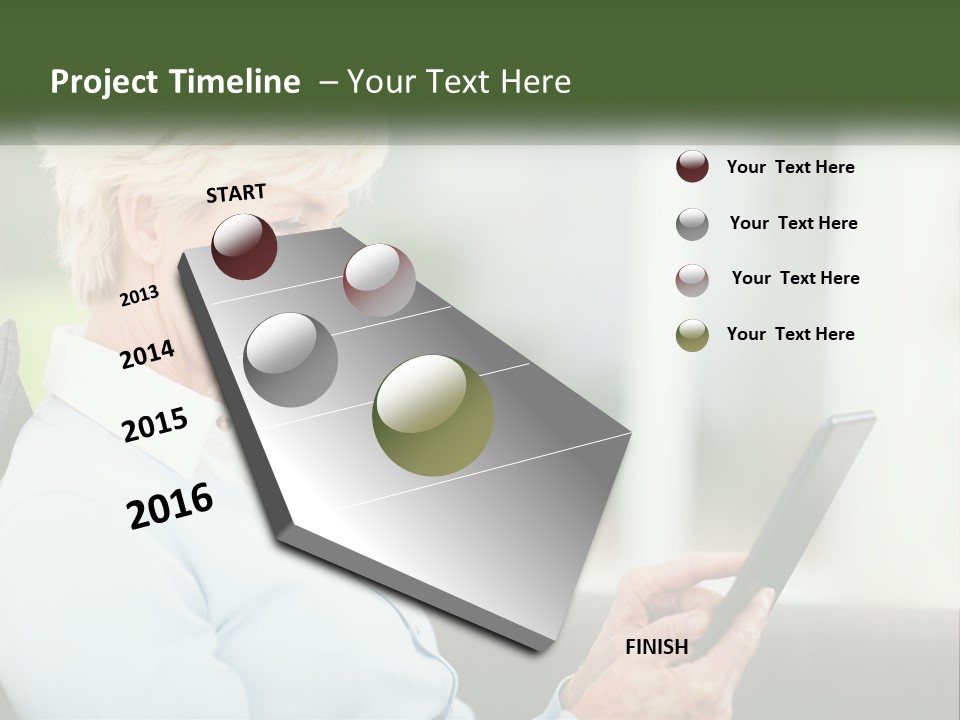 Project Timeline – Your Text Here

START

2013

2014

2015

2016

FINISH

Your Text Here

Your Text Here

Your Text Here

Your Text Here